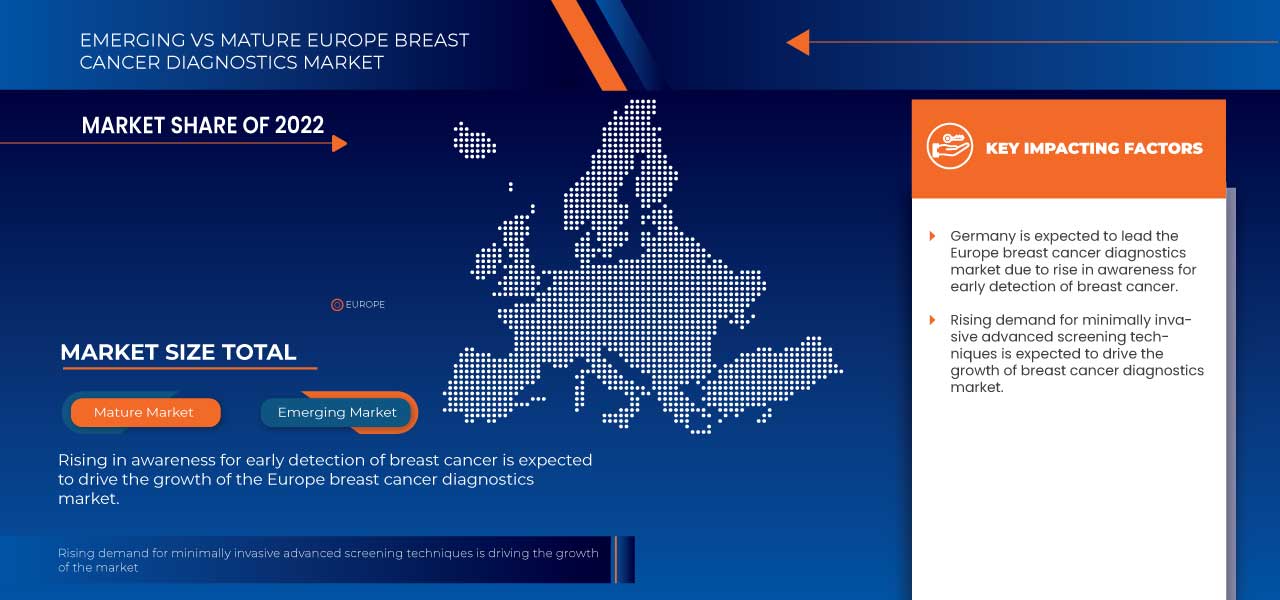 EMERGING VS MATURE EUROPE BREAST CANCER DIAGNOSTICS MARKET

MARKET SHARE OF 2022

EUROPE

MARKET SIZE TOTAL

Mature Market

Emerging Market

Rising in awareness for early detection of breast cancer is expected to drive the growth of the Europe breast cancer diagnostics market.

Rising demand for minimally invasive advanced screening techniques is driving the growth of the market

KEY IMPACTING FACTORS

Germany is expected to lead the Europe breast cancer diagnostics market due to rise in awareness for early detection of breast cancer.

Rising demand for minimally invasive advanced screening techniques is expected to drive the growth of breast cancer diagnostics market.